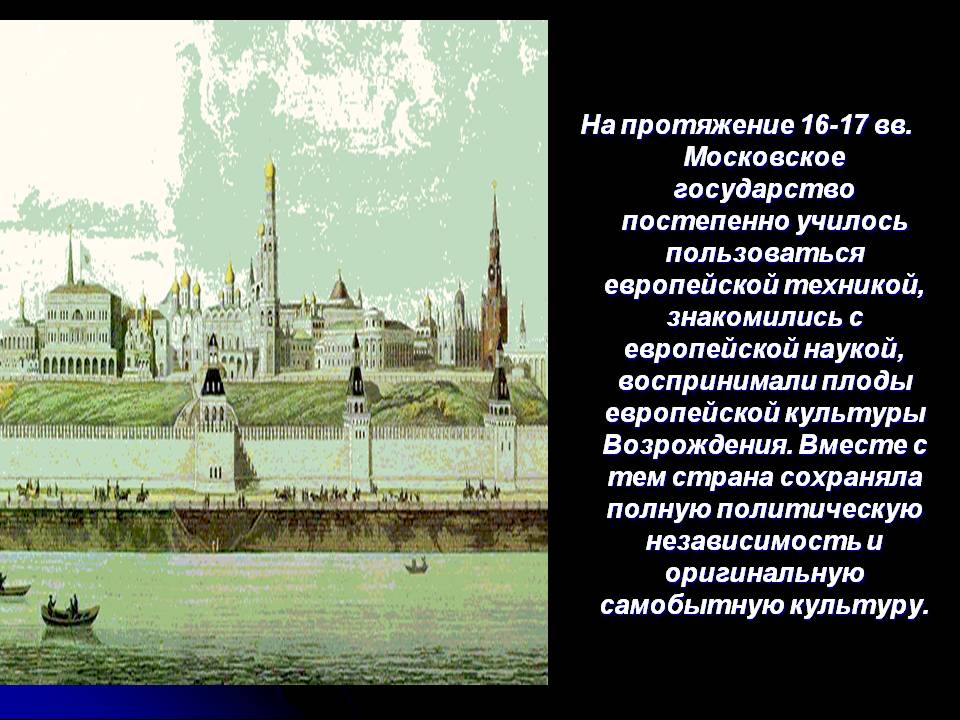 На протяжение 16-17 вв. Московское государство постепенно училось пользоваться европейской техникой, знакомились с европейской наукой, воспринимали плоды европейской культуры Возрождения. Вместе с тем страна сохраняла полную политическую независимость и оригинальную самобытную культуру.